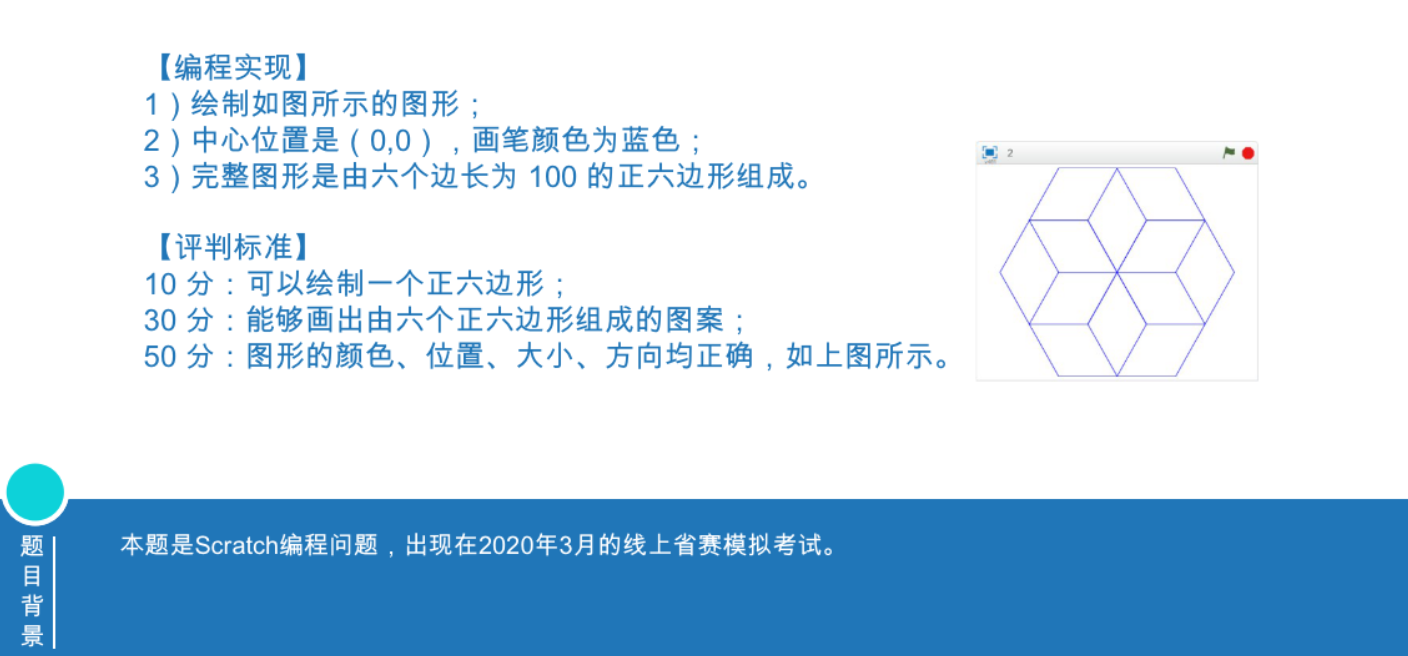 【编程实现】
1）绘制如图所示的图形；
2）中心位置是（0,0），画笔颜色为蓝色；
3）完整图形是由六个边长为 100 的正六边形组成。

【评判标准】
10 分：可以绘制一个正六边形；
30 分：能够画出由六个正六边形组成的图案；
50 分：图形的颜色、位置、大小、方向均正确，如上图所示。

2

题目背景

本题是Scratch编程问题，出现在2020年3月的线上省赛模拟考试。